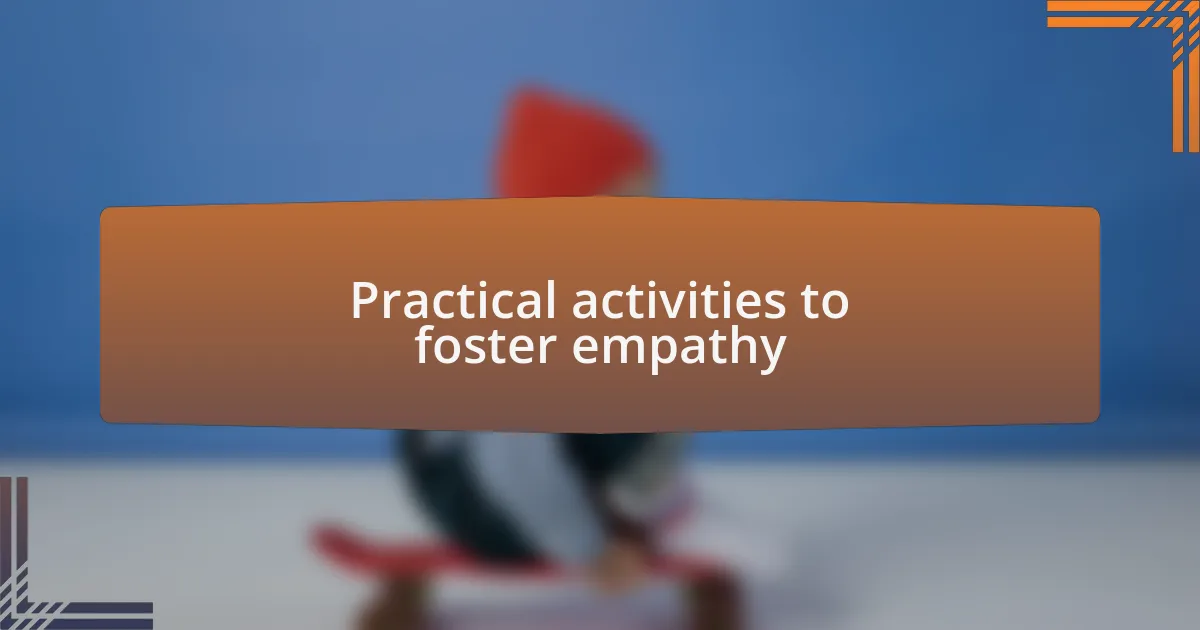 Practical activities to foster empathy